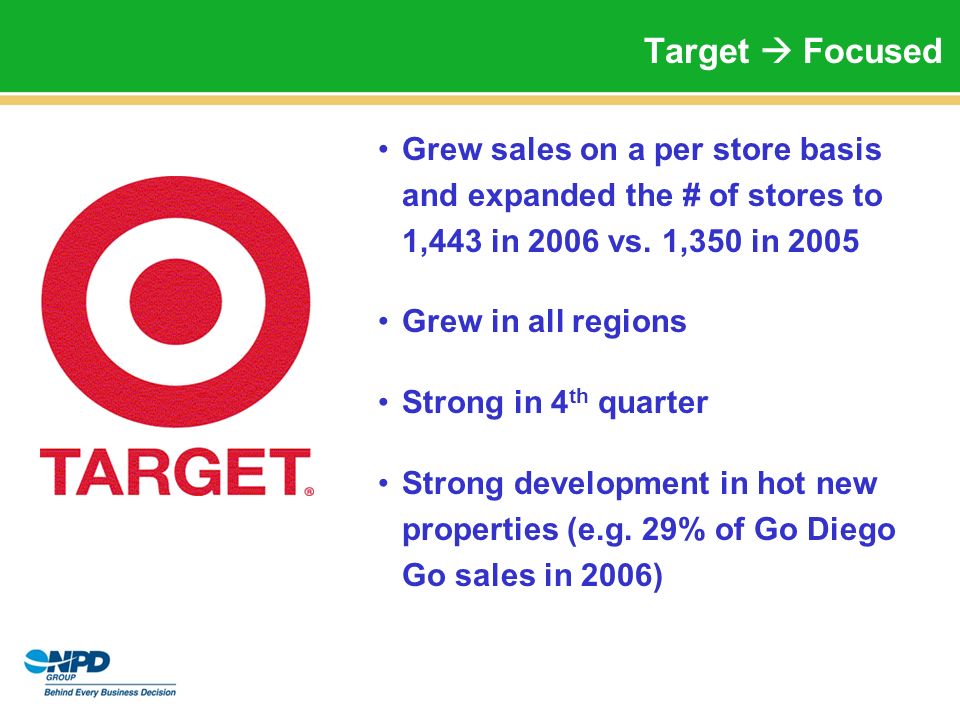 Target → Focused

TARGET®

• Grew sales on a per store basis and expanded the # of stores to 1,443 in 2006 vs. 1,350 in 2005

• Grew in all regions

• Strong in 4$^{th}$ quarter

• Strong development in hot new properties (e.g. 29% of Go Diego Go sales in 2006)

NPD GROUP
Behind Every Business Decision